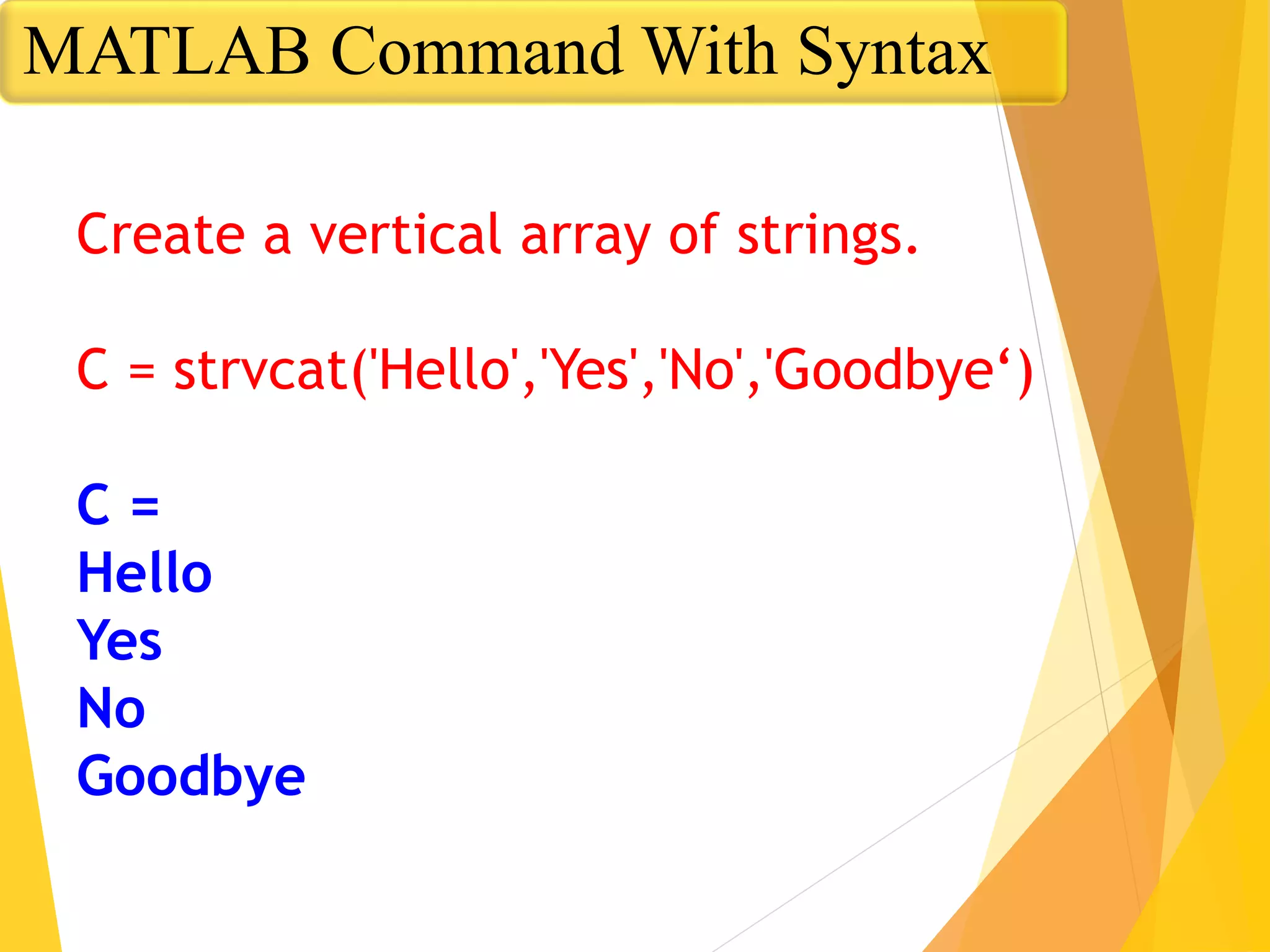 MATLAB Command With Syntax

Create a vertical array of strings.

C = strvcat('Hello','Yes','No','Goodbye‘)

C =
Hello
Yes
No
Goodbye